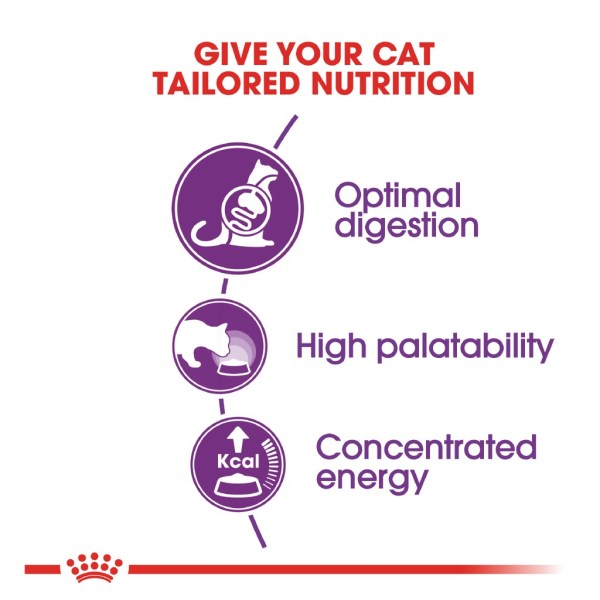 GIVE YOUR CAT TAILORED NUTRITION

Optimal digestion

High palatability

Kcal

Concentrated energy